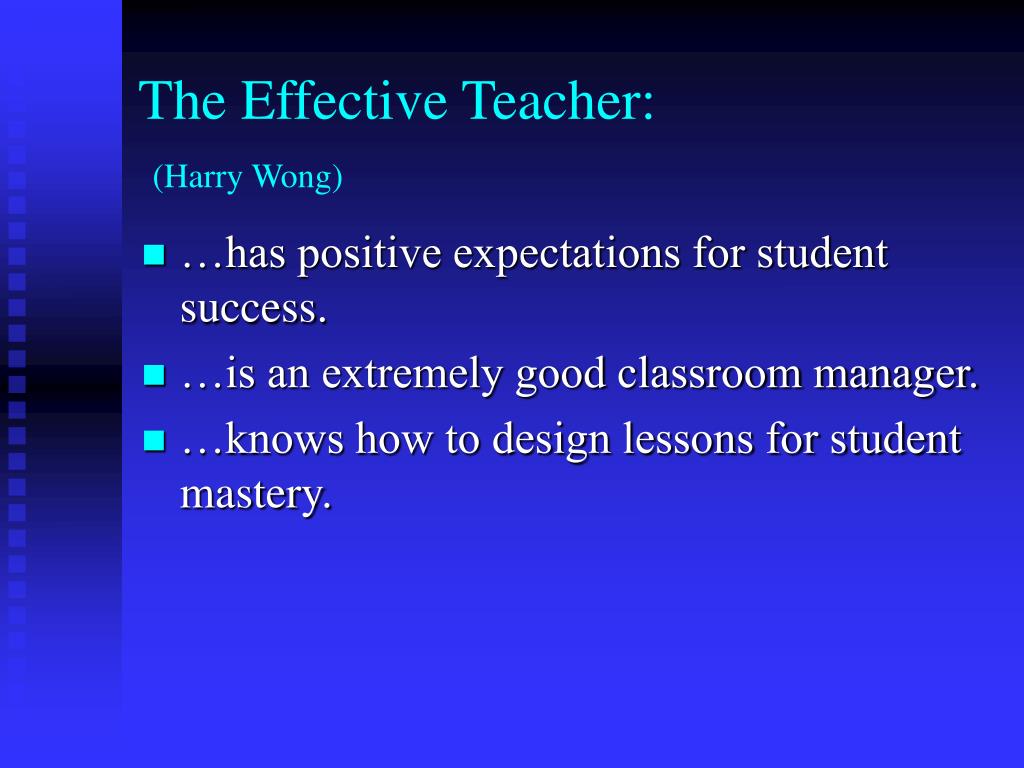 The Effective Teacher:

(Harry Wong)

- …has positive expectations for student success.
- …is an extremely good classroom manager.
- …knows how to design lessons for student mastery.